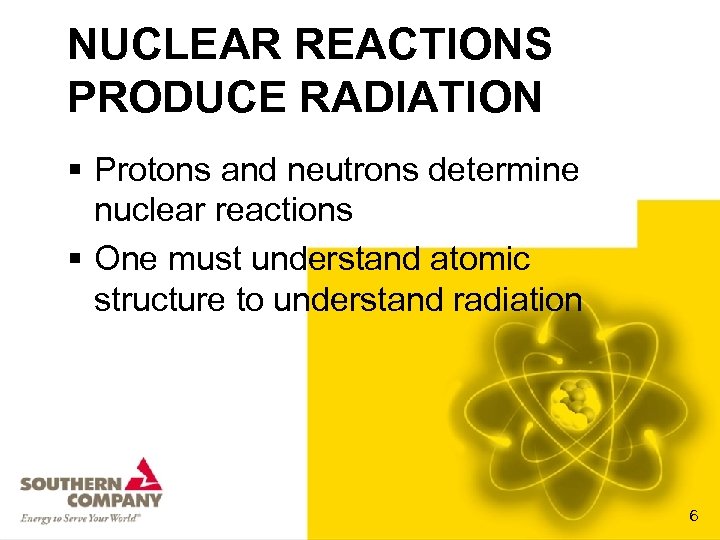 NUCLEAR REACTIONS PRODUCE RADIATION

▪ Protons and neutrons determine nuclear reactions

▪ One must understand atomic structure to understand radiation

SOUTHERN COMPANY
Energy to Serve Your World℠

6